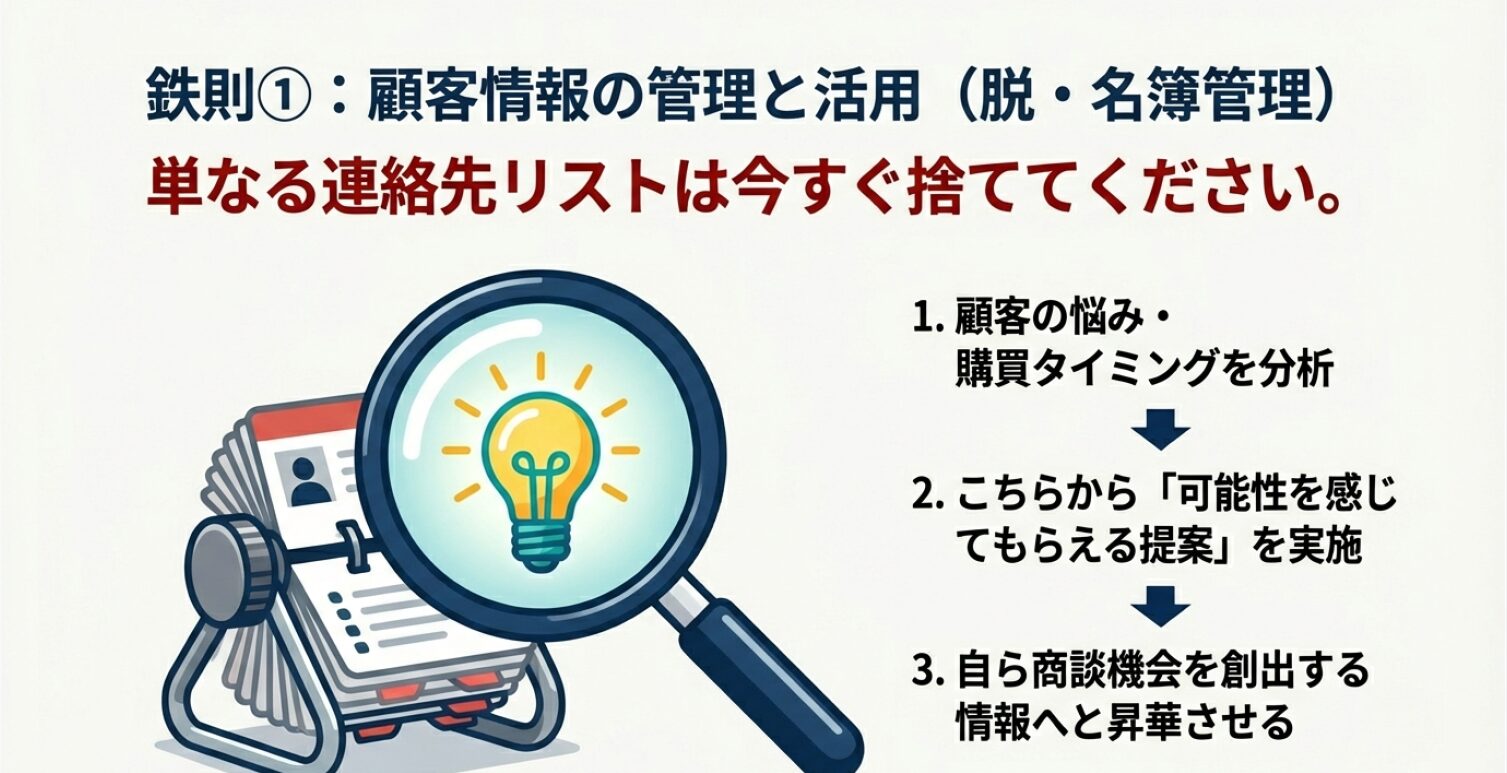 鉄則①：顧客情報の管理と活用（脱・名簿管理）

単なる連絡先リストは今すぐ捨ててください。

1. 顧客の悩み・購買タイミングを分析

2. こちらから「可能性を感じてもらえる提案」を実施

3. 自ら商談機会を創出する情報へと昇華させる